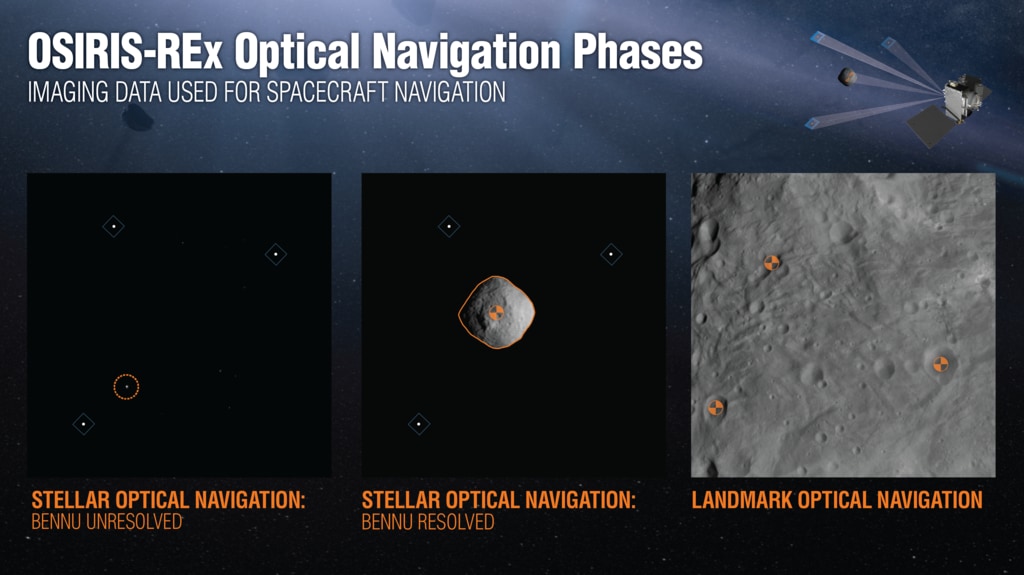 OSIRIS-REx Optical Navigation Phases
IMAGING DATA USED FOR SPACECRAFT NAVIGATION

STELLAR OPTICAL NAVIGATION:
BENNU UNRESOLVED

STELLAR OPTICAL NAVIGATION:
BENNU RESOLVED

LANDMARK OPTICAL NAVIGATION